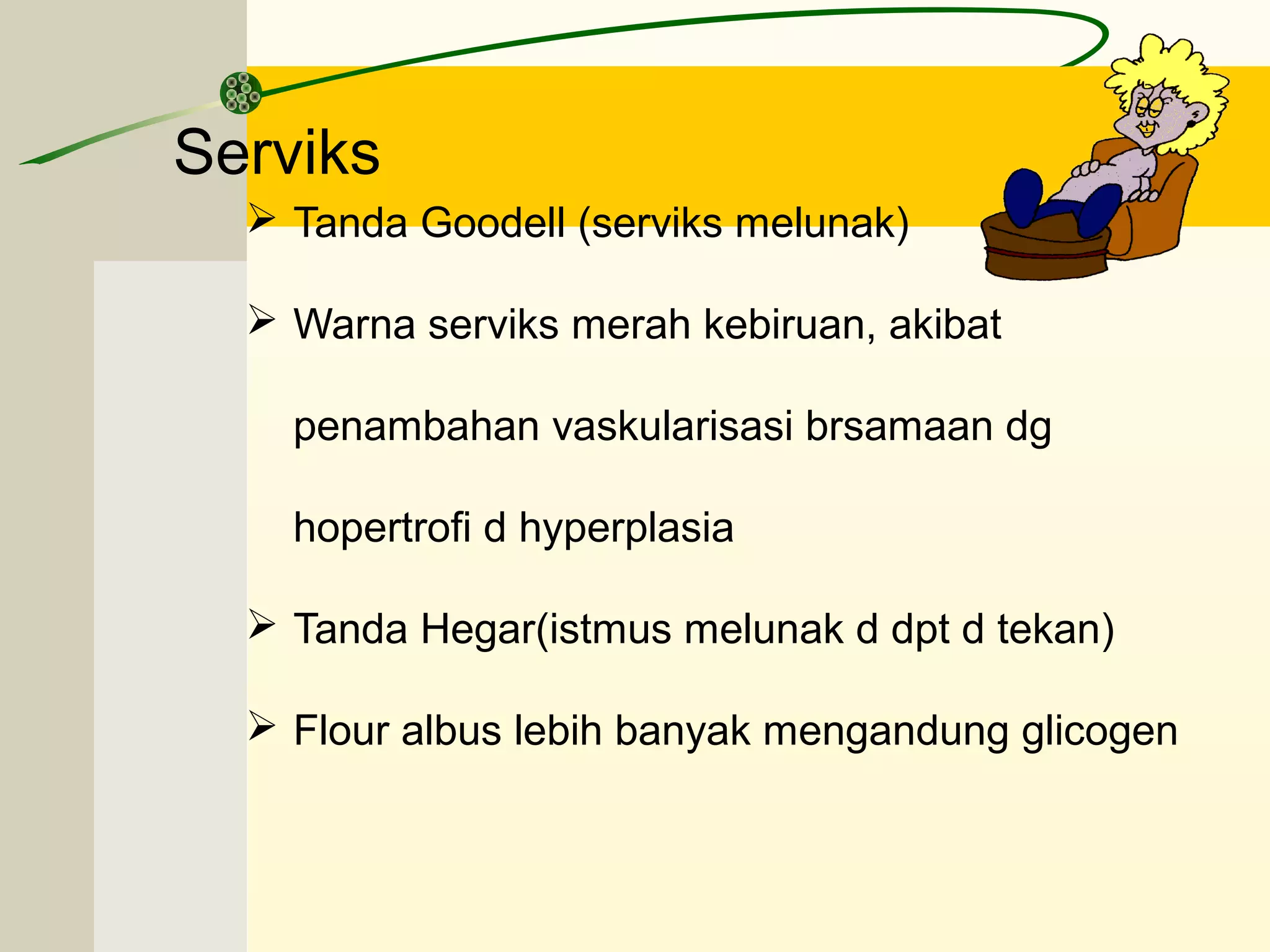 Serviks

➢ Tanda Goodell (serviks melunak)

➢ Warna serviks merah kebiruan, akibat penambahan vaskularisasi brsamaan dg hopertrofi d hyperplasia

➢ Tanda Hegar(istmus melunak d dpt d tekan)

➢ Flour albus lebih banyak mengandung glicogen